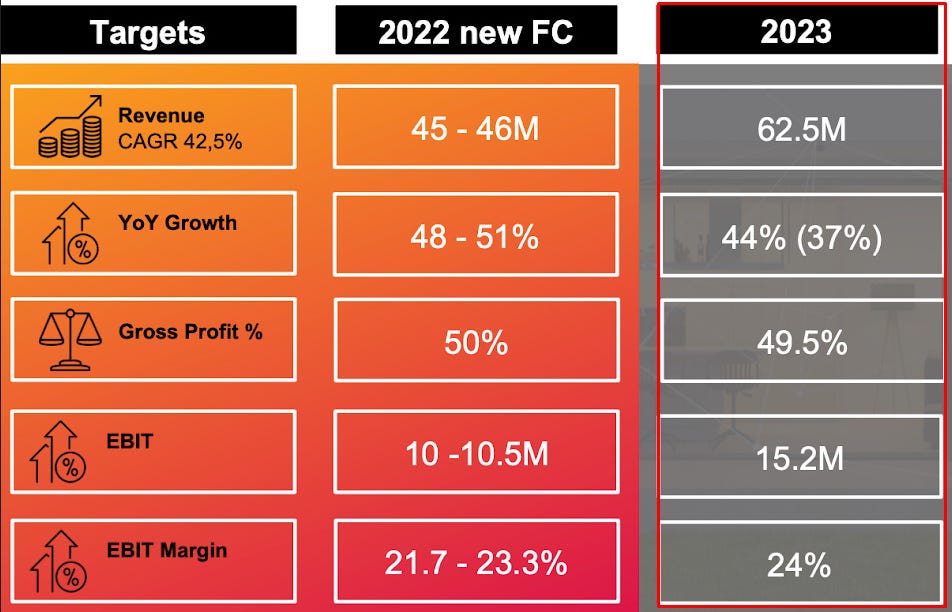 | Targets | 2022 new FC | 2023 |
|---|---|---|
| Revenue CAGR 42,5% | 45 - 46M | 62.5M |
| YoY Growth | 48 - 51% | 44% (37%) |
| Gross Profit % | 50% | 49.5% |
| EBIT | 10 -10.5M | 15.2M |
| EBIT Margin | 21.7 - 23.3% | 24% |